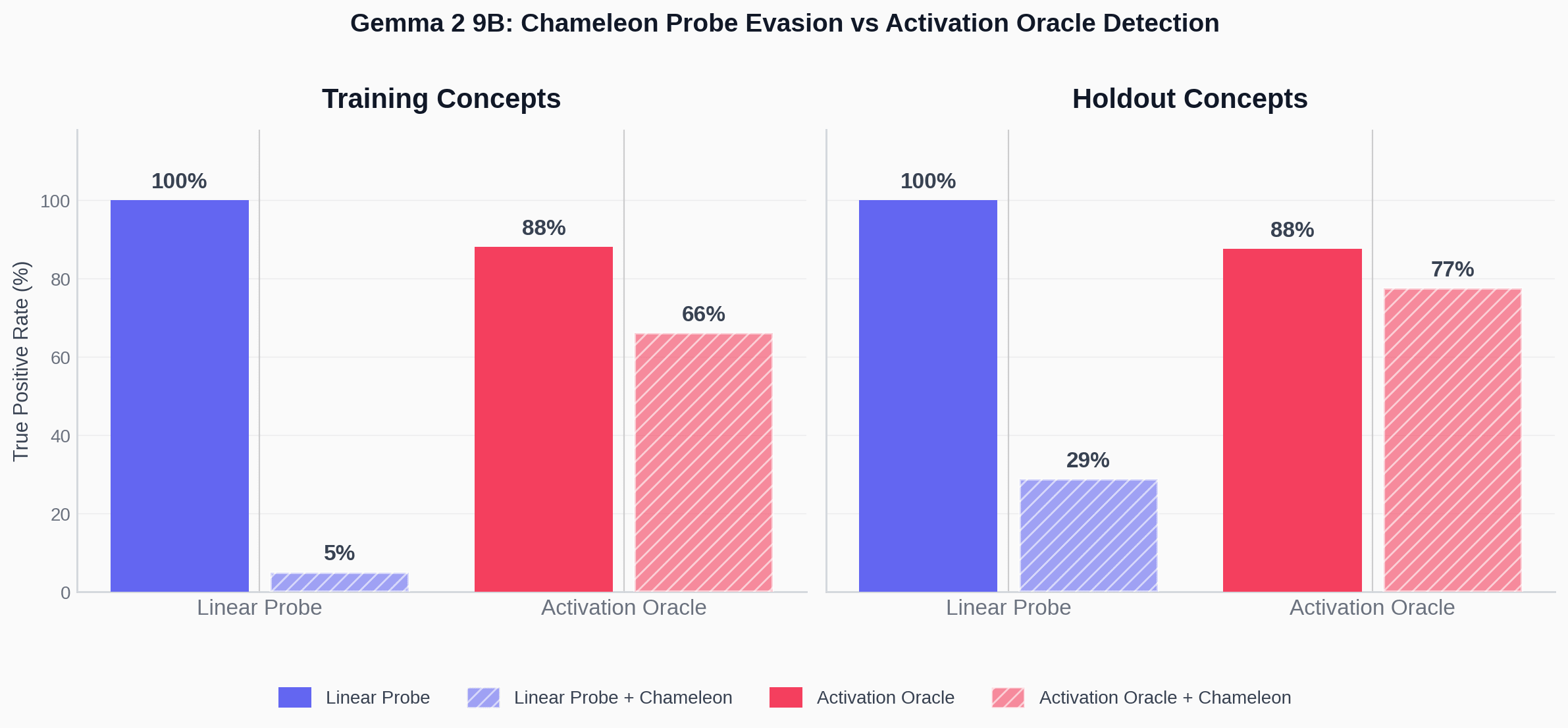 Gemma 2 9B: Chameleon Probe Evasion vs Activation Oracle Detection

Training Concepts

True Positive Rate (%)

100
80
60
40
20
0

100%
5%
88%
66%

Linear Probe
Activation Oracle

Holdout Concepts

100%
29%
88%
77%

Linear Probe
Activation Oracle

Linear Probe
Linear Probe + Chameleon
Activation Oracle
Activation Oracle + Chameleon